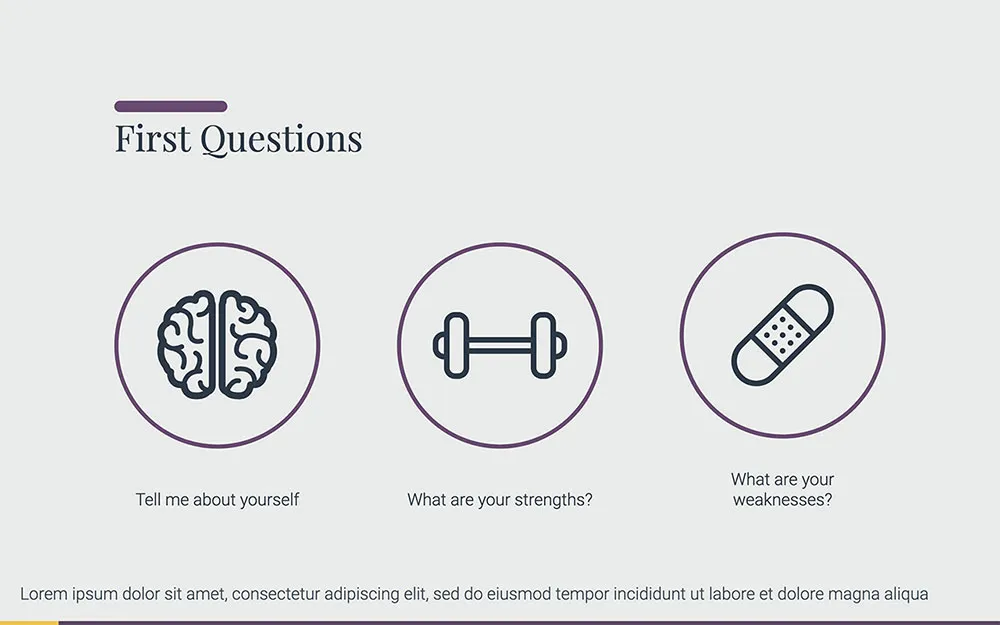 First Questions

Tell me about yourself

What are your strengths?

What are your weaknesses?

Lorem ipsum dolor sit amet, consectetur adipiscing elit, sed do eiusmod tempor incididunt ut labore et dolore magna aliqua